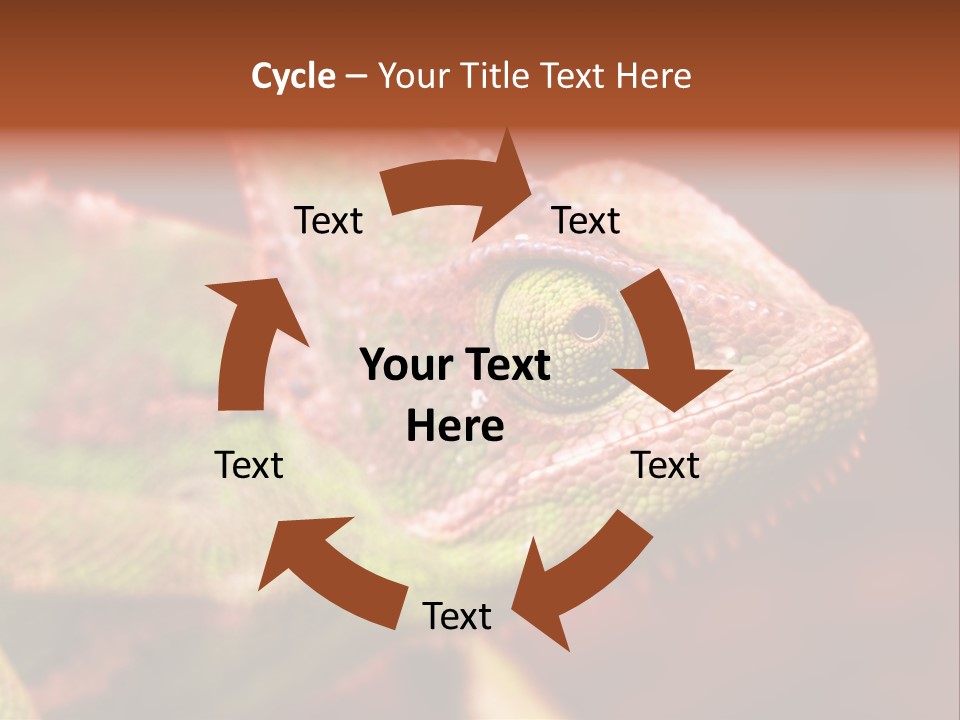 Cycle – Your Title Text Here

Text

Text

Your Text Here

Text

Text

Text